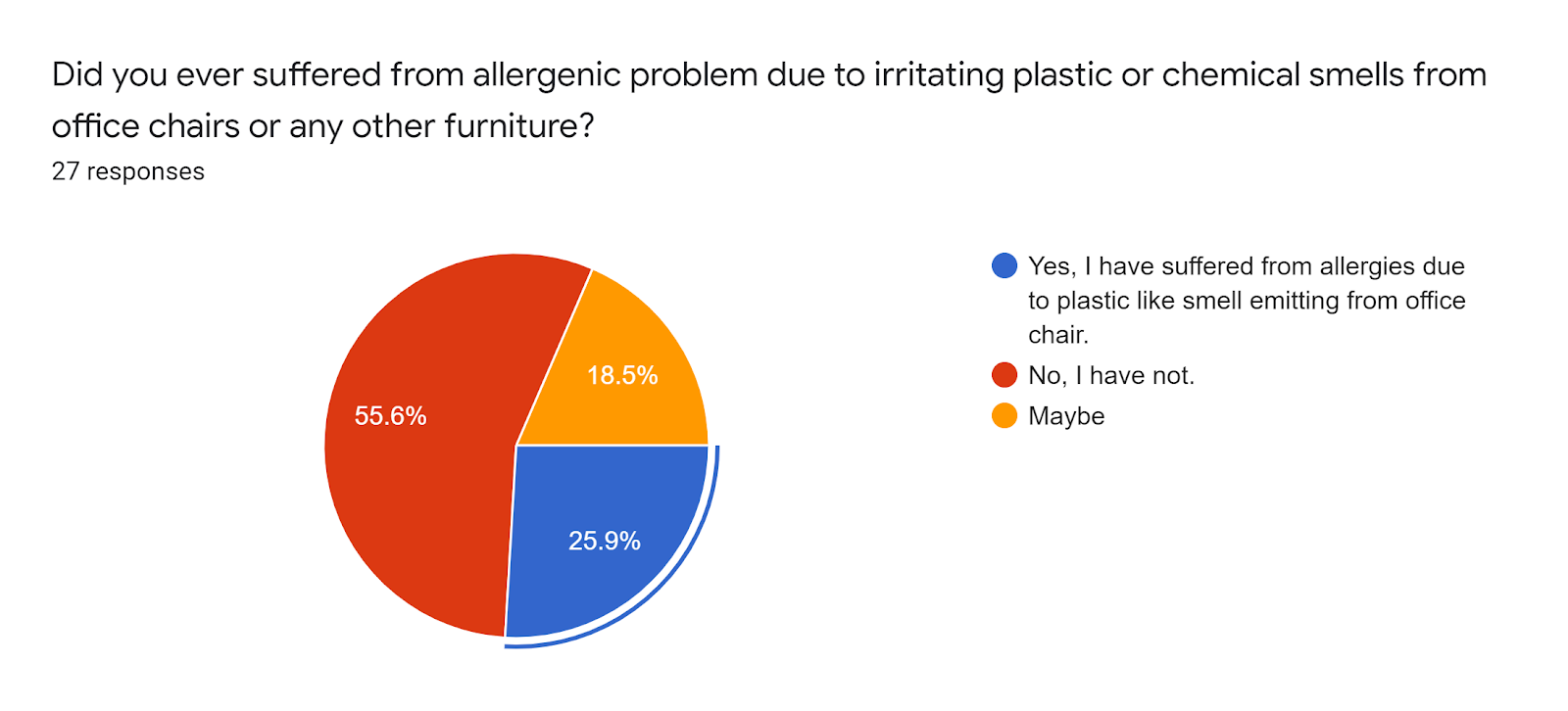 Did you ever suffered from allergenic problem due to irritating plastic or chemical smells from office chairs or any other furniture?
27 responses

55.6%
18.5%
25.9%

Yes, I have suffered from allergies due to plastic like smell emitting from office chair.
No, I have not.
Maybe